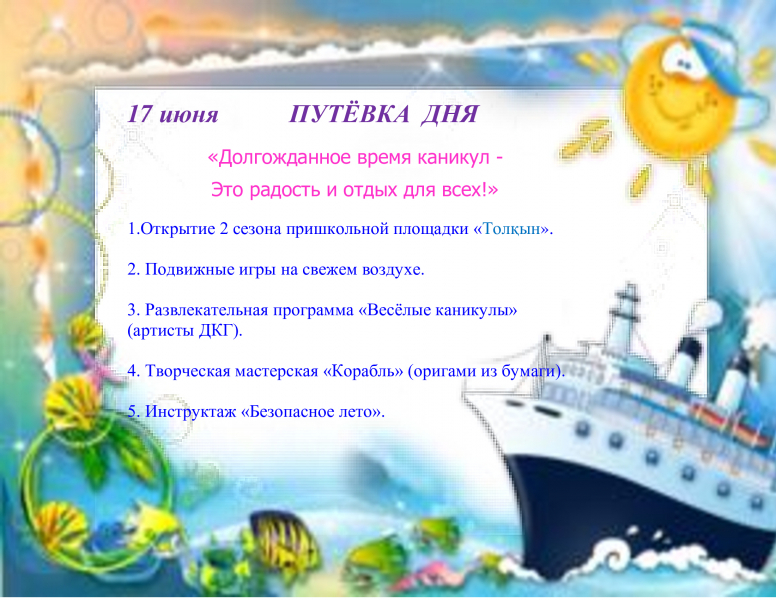 17 июня ПУТЁВКА ДНЯ

«Долгожданное время каникул -
Это радость и отдых для всех!»

1.Открытие 2 сезона пришкольной площадки «Толқын».

2. Подвижные игры на свежем воздухе.

3. Развлекательная программа «Весёлые каникулы» (артисты ДКГ).

4. Творческая мастерская «Корабль» (оригами из бумаги).

5. Инструктаж «Безопасное лето».